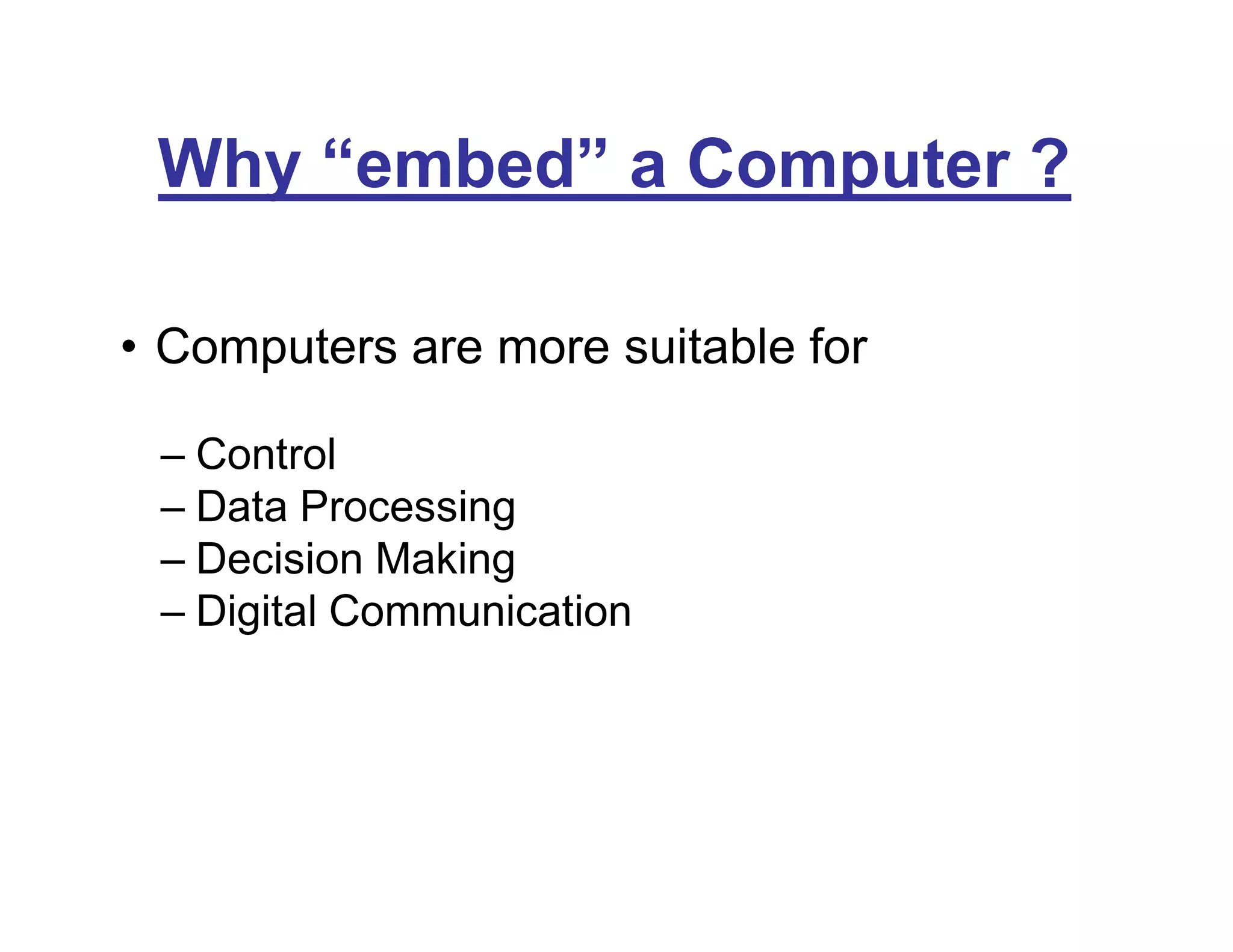 Why “embed” a Computer ?

• Computers are more suitable for

– Control
– Data Processing
– Decision Making
– Digital Communication